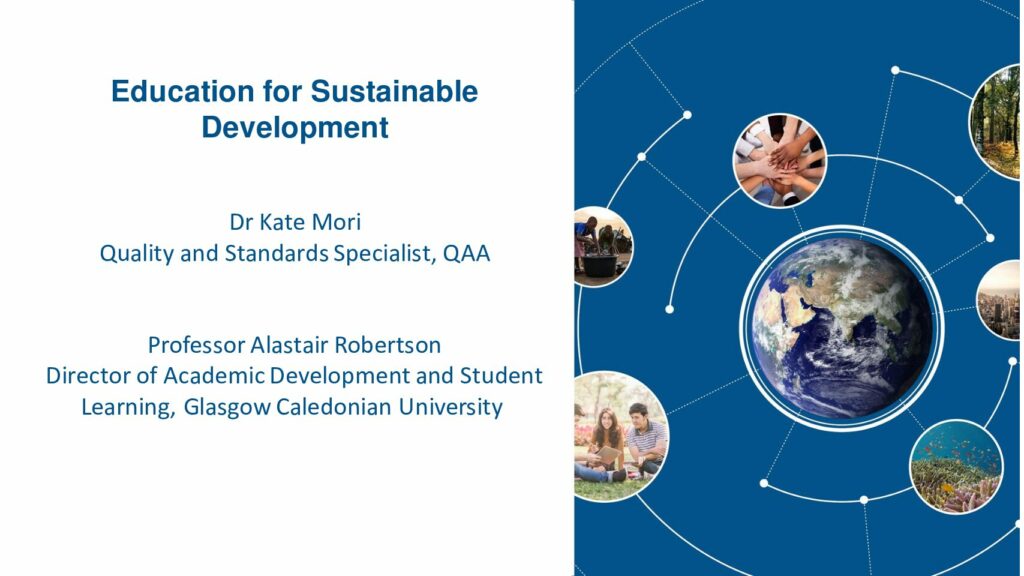 Education for Sustainable Development

Dr Kate Mori
Quality and Standards Specialist, QAA

Professor Alastair Robertson
Director of Academic Development and Student Learning, Glasgow Caledonian University